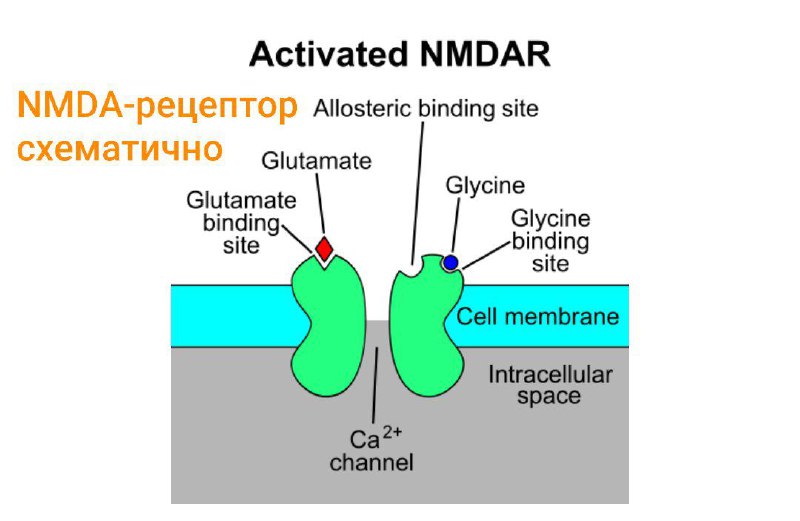 Activated NMDAR

NMDA-рецептор схематично

Allosteric binding site

Glutamate

Glutamate binding site

Glycine

Glycine binding site

Cell membrane

Intracellular space

$Ca^{2+}$ channel